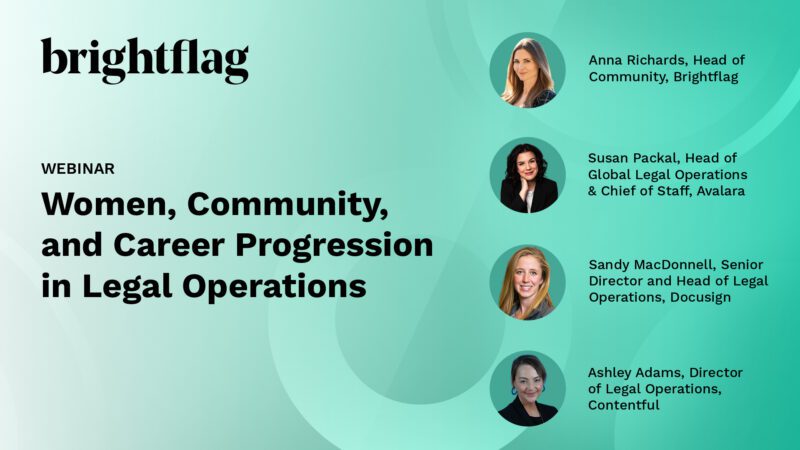 brightflag

WEBINAR

Women, Community, and Career Progression in Legal Operations

Anna Richards, Head of Community, Brightflag

Susan Packal, Head of Global Legal Operations & Chief of Staff, Avalara

Sandy MacDonnell, Senior Director and Head of Legal Operations, Docusign

Ashley Adams, Director of Legal Operations, Contentful